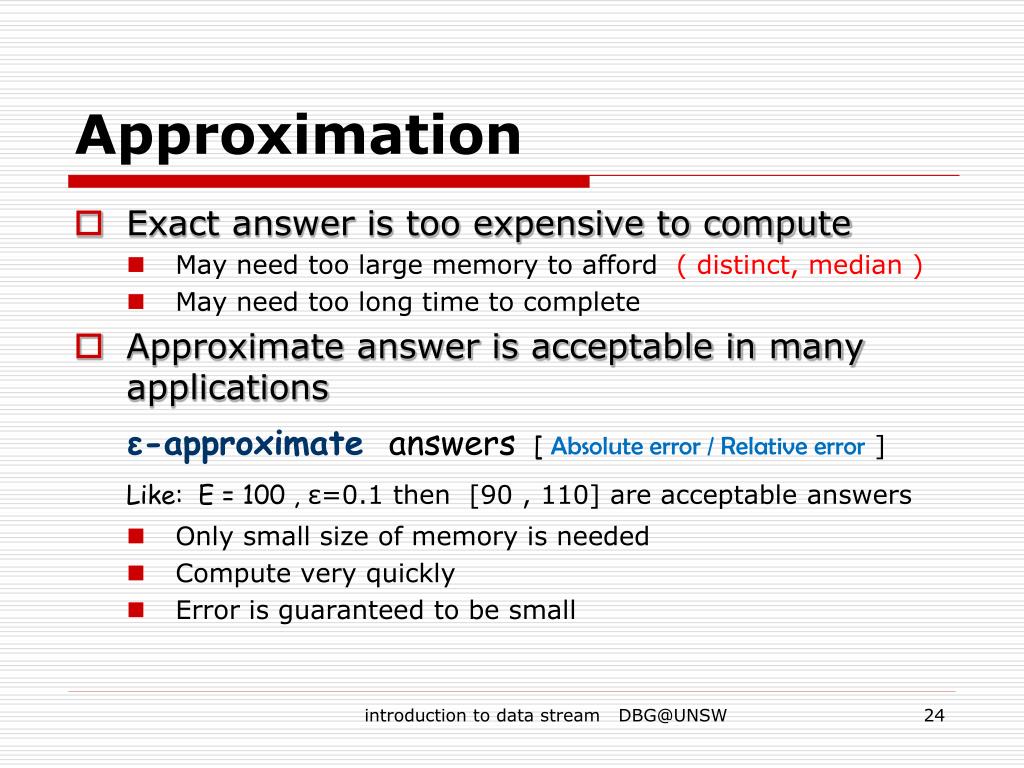 Approximation

Exact answer is too expensive to compute

May need too large memory to afford ( distinct, median )

May need too long time to complete

Approximate answer is acceptable in many applications

ε-approximate answers [ Absolute error / Relative error ]

Like: E = 100 , ε=0.1 then [90 , 110] are acceptable answers

Only small size of memory is needed

Compute very quickly

Error is guaranteed to be small

introduction to data stream DBG@UNSW 24